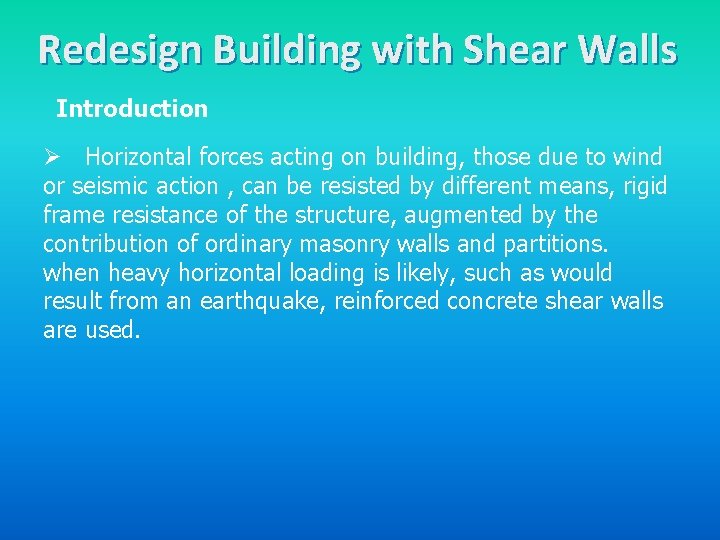 Redesign Building with Shear Walls

Introduction

➢ Horizontal forces acting on building, those due to wind or seismic action , can be resisted by different means, rigid frame resistance of the structure, augmented by the contribution of ordinary masonry walls and partitions. when heavy horizontal loading is likely, such as would result from an earthquake, reinforced concrete shear walls are used.